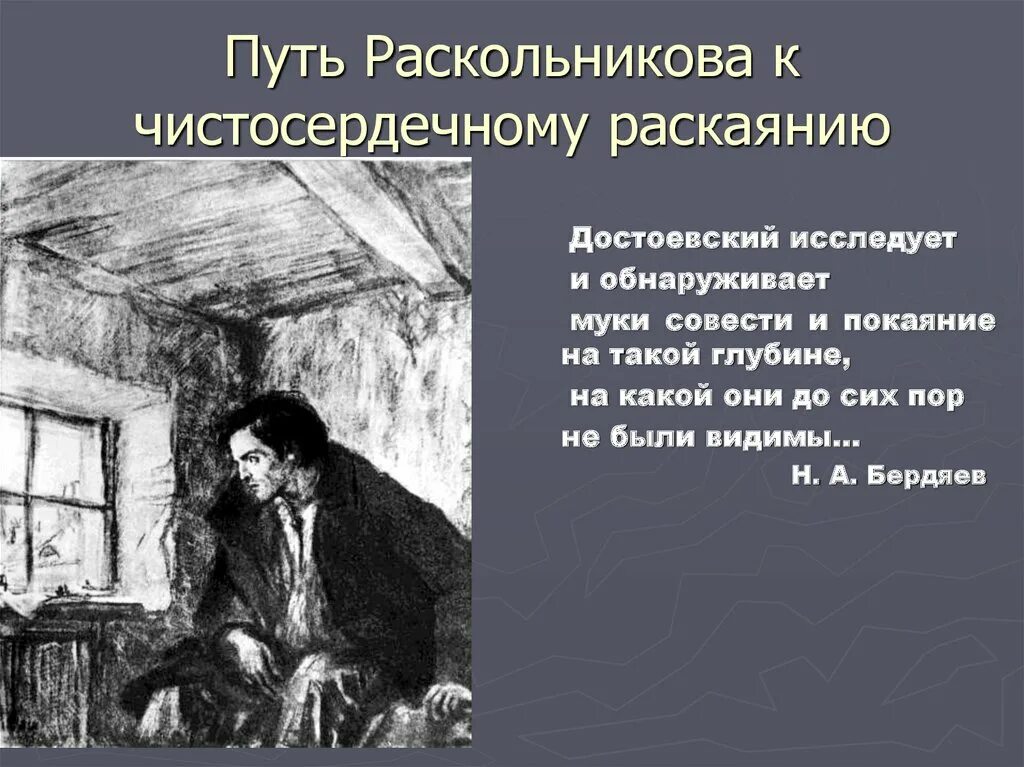 Путь Раскольникова к чистосердечному раскаянию

Достоевский исследует
и обнаруживает
муки совести и покаяние на такой глубине,
на какой они до сих пор
не были видимы…
Н. А. Бердяев